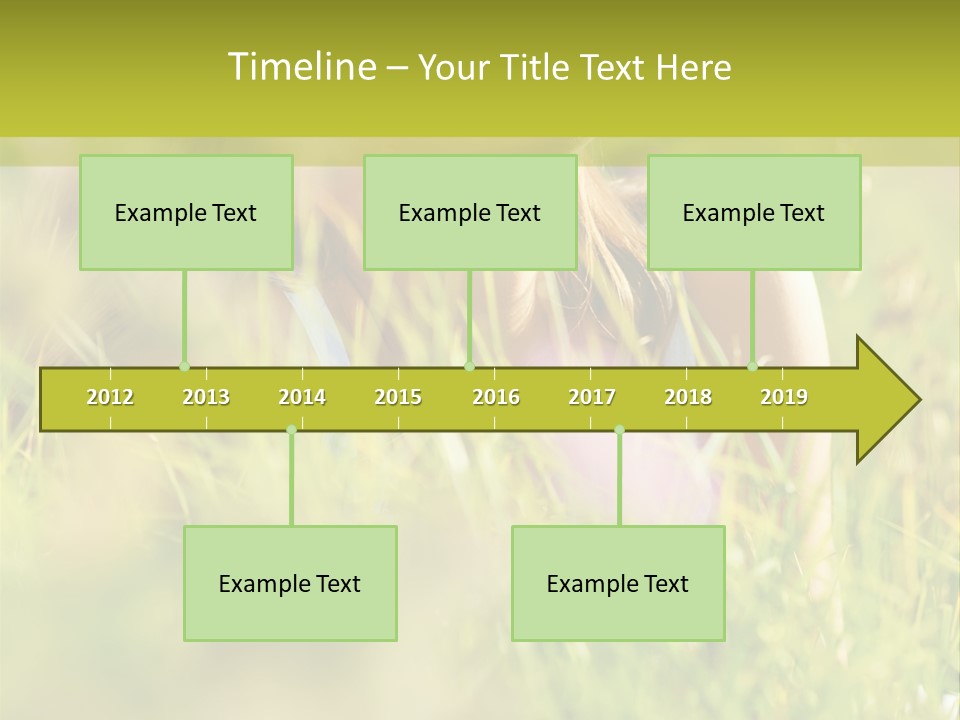 Timeline – Your Title Text Here

Example Text

Example Text

Example Text

2012 2013 2014 2015 2016 2017 2018 2019

Example Text

Example Text